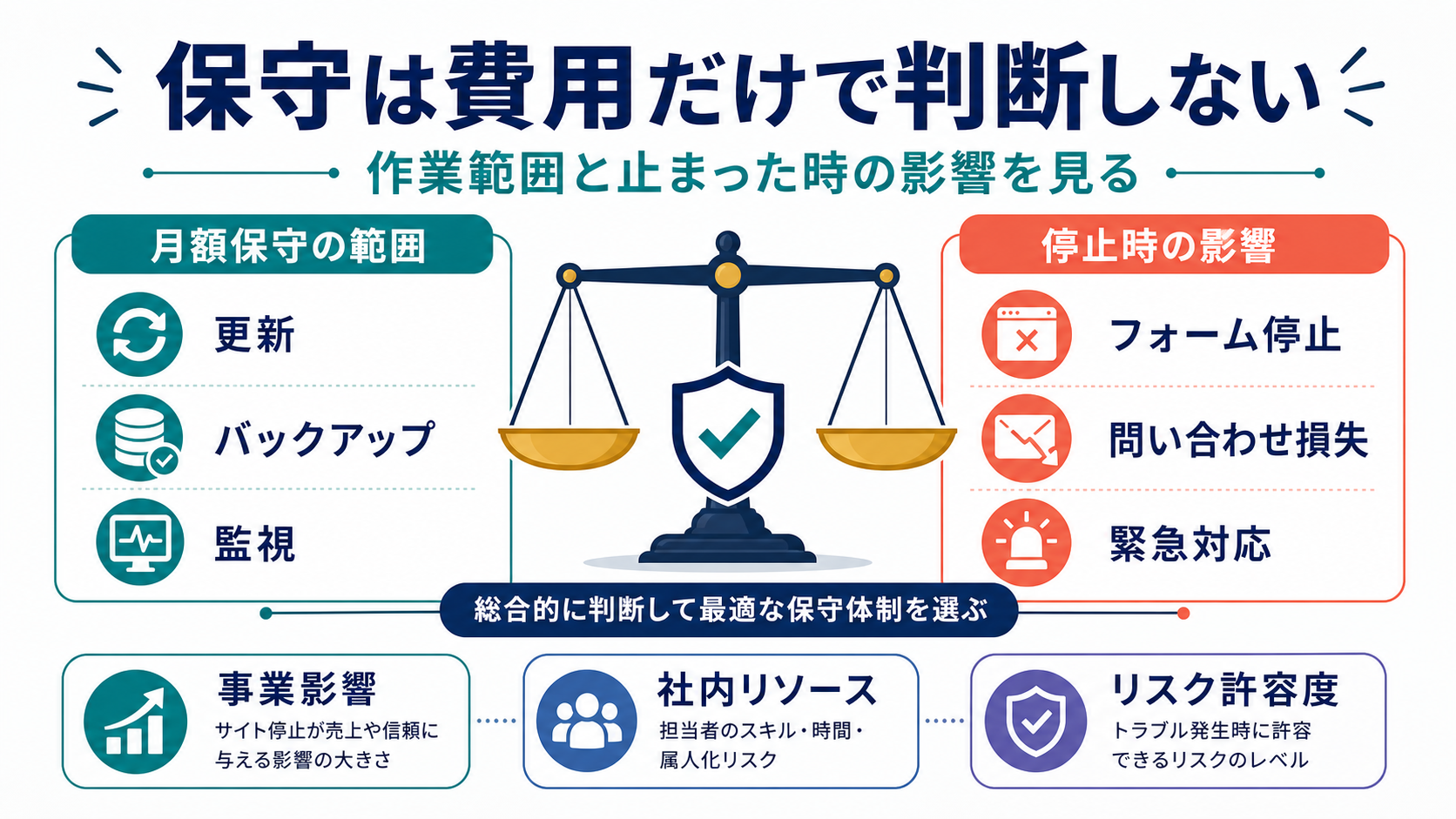 保守は費用だけで判断しない

作業範囲と止まった時の影響を見る

月額保守の範囲

更新

バックアップ

監視

停止時の影響

フォーム停止

問い合わせ損失

緊急対応

総合的に判断して最適な保守体制を選ぶ

事業影響
サイト停止が売上や信頼に与える影響の大きさ

社内リソース
担当者のスキル・時間・属人化リスク

リスク許容度
トラブル発生時に許容できるリスクのレベル